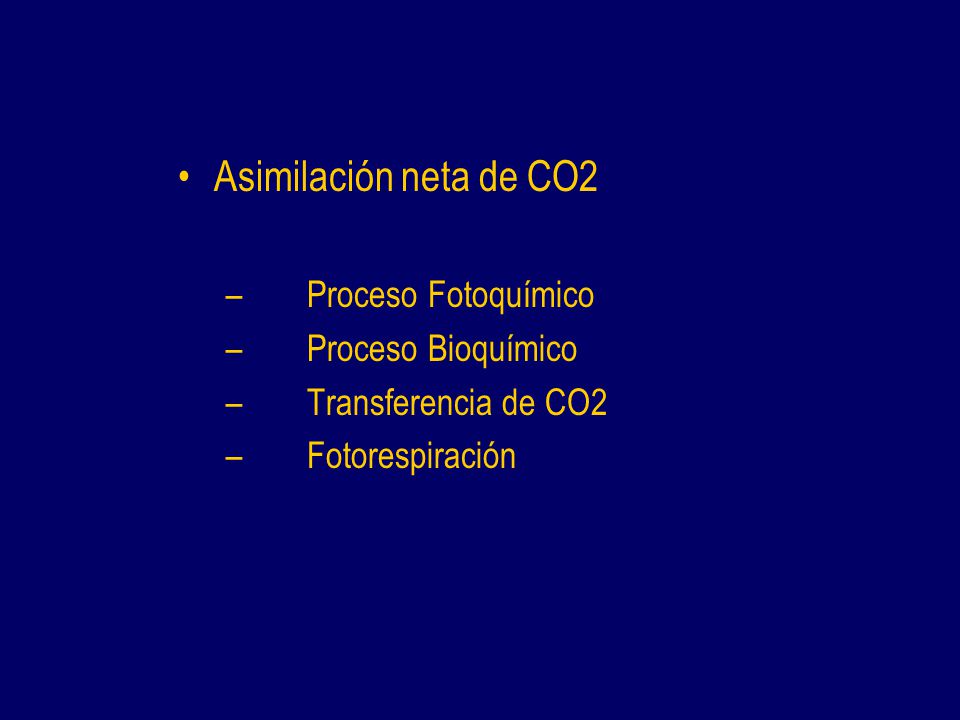 • Asimilación neta de CO2

– Proceso Fotoquímico
– Proceso Bioquímico
– Transferencia de CO2
– Fotorespiración